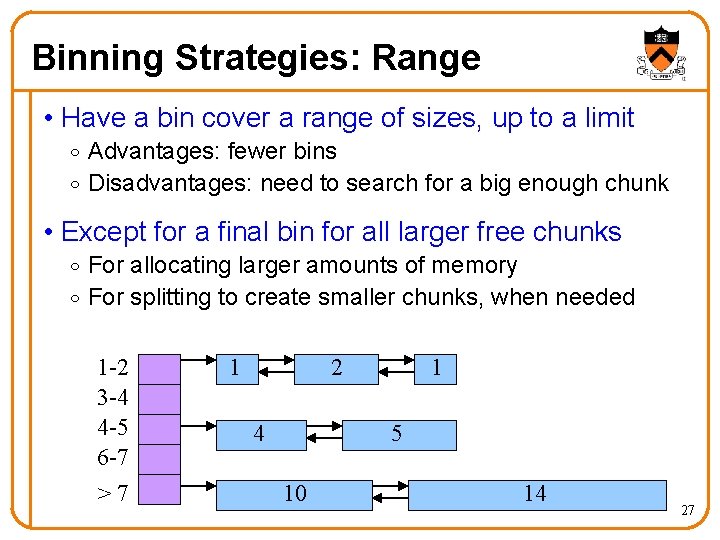 Binning Strategies: Range

• Have a bin cover a range of sizes, up to a limit
 ◦ Advantages: fewer bins
 ◦ Disadvantages: need to search for a big enough chunk

• Except for a final bin for all larger free chunks
 ◦ For allocating larger amounts of memory
 ◦ For splitting to create smaller chunks, when needed

1-2
3-4
4-5
6-7
> 7

1
2
1
4
5
10
14

27